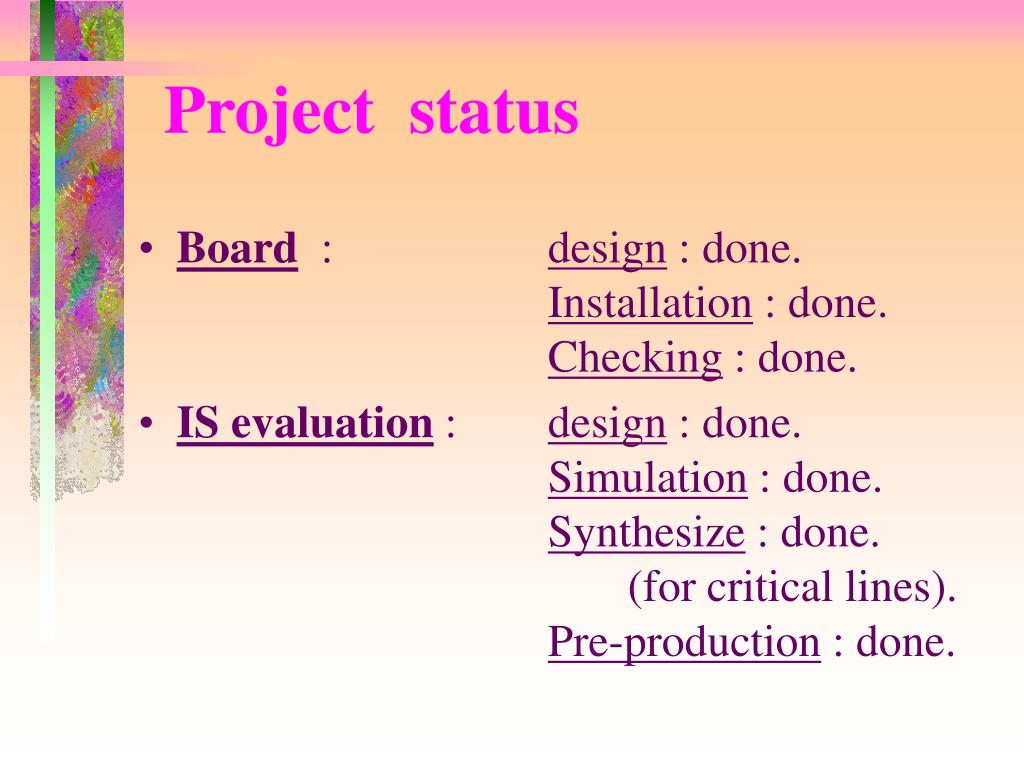 Project status

• Board : design : done.
Installation : done.
Checking : done.

• IS evaluation : design : done.
Simulation : done.
Synthesize : done.
(for critical lines).
Pre-production : done.